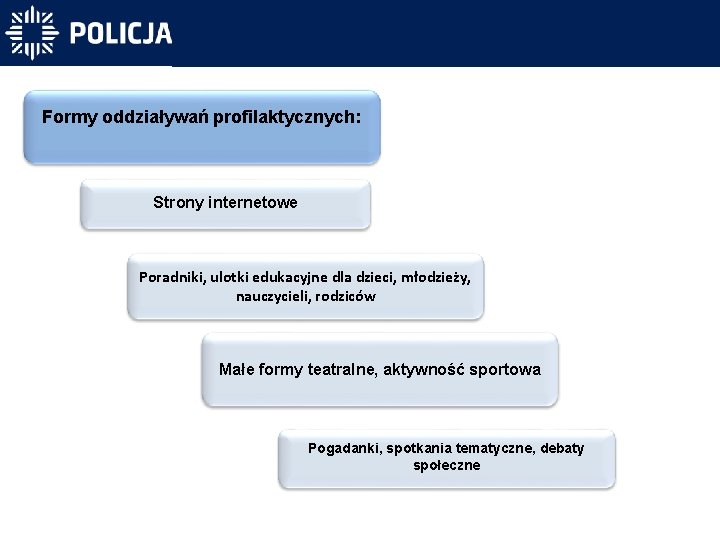 POLICJA

Formy oddziaływań profilaktycznych:

Strony internetowe

Poradniki, ulotki edukacyjne dla dzieci, młodzieży, nauczycieli, rodziców

Małe formy teatralne, aktywność sportowa

Pogadanki, spotkania tematyczne, debaty społeczne